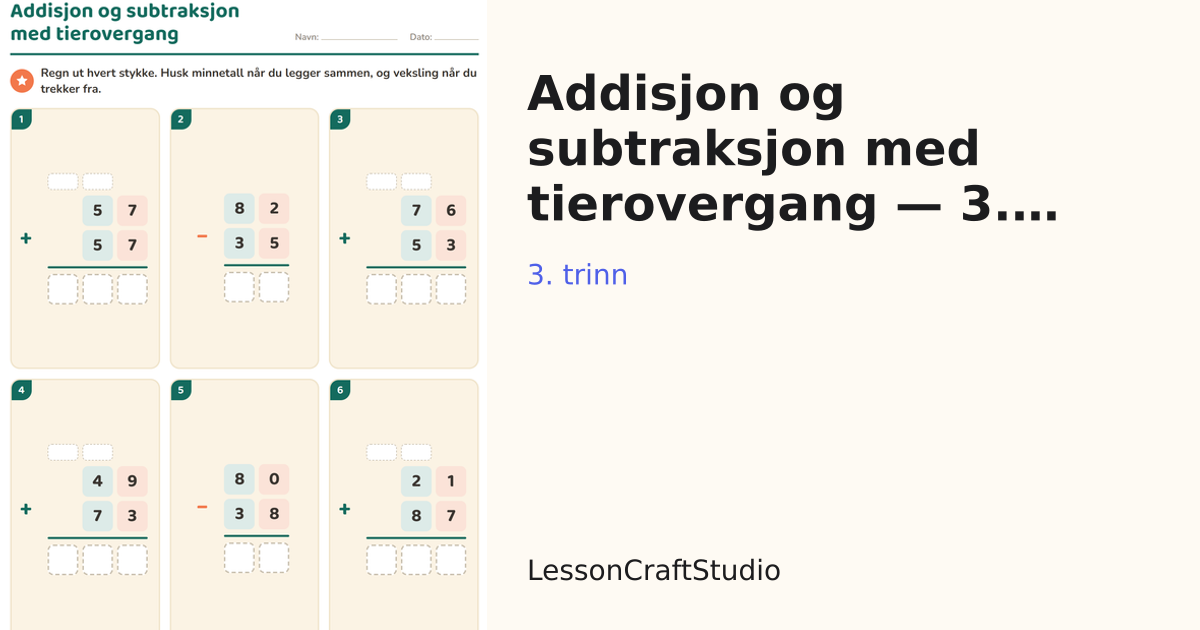 Addisjon og subtraksjon med tierovergang

Navn: ____ Dato: ____

Regn ut hvert stykke. Husk minnetall når du legger sammen, og veksling når du trekker fra.

1

5 7
+ 5 7

2

8 2
− 3 5

3

7 6
+ 5 3

4

4 9
+ 7 3

5

8 0
− 3 8

6

2 1
+ 8 7

Addisjon og subtraksjon med tierovergang — 3....

3. trinn

LessonCraftStudio